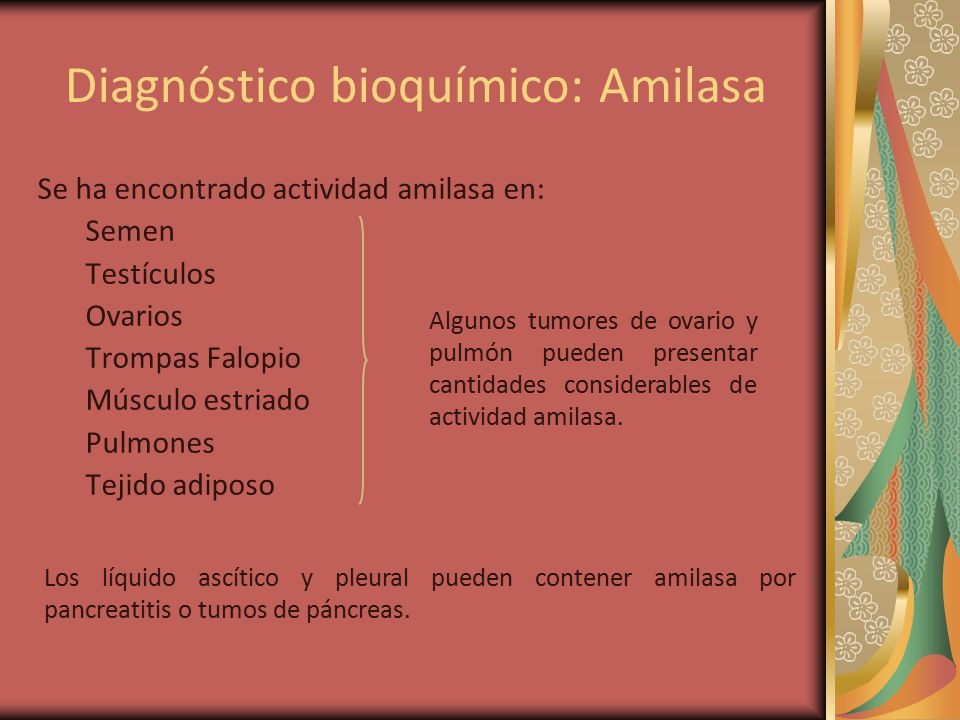 Diagnóstico bioquímico: Amilasa

Se ha encontrado actividad amilasa en:
Semen
Testículos
Ovarios
Trompas Falopio
Músculo estriado
Pulmones
Tejido adiposo

Algunos tumores de ovario y pulmón pueden presentar cantidades considerables de actividad amilasa.

Los líquido ascítico y pleural pueden contener amilasa por pancreatitis o tumos de páncreas.